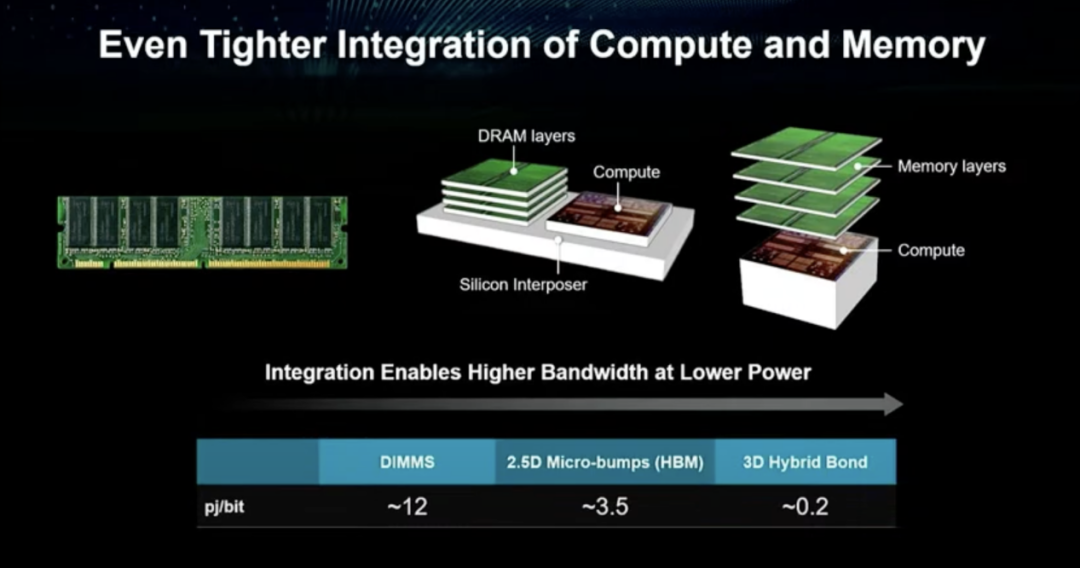 Even Tighter Integration of Compute and Memory

DRAM layers

Compute

Silicon Interposer

Memory layers

Compute

Integration Enables Higher Bandwidth at Lower Power

| | DIMMS | 2.5D Micro-bumps (HBM) | 3D Hybrid Bond |
|---|---|---|---|
| pj/bit | ~12 | ~3.5 | ~0.2 |